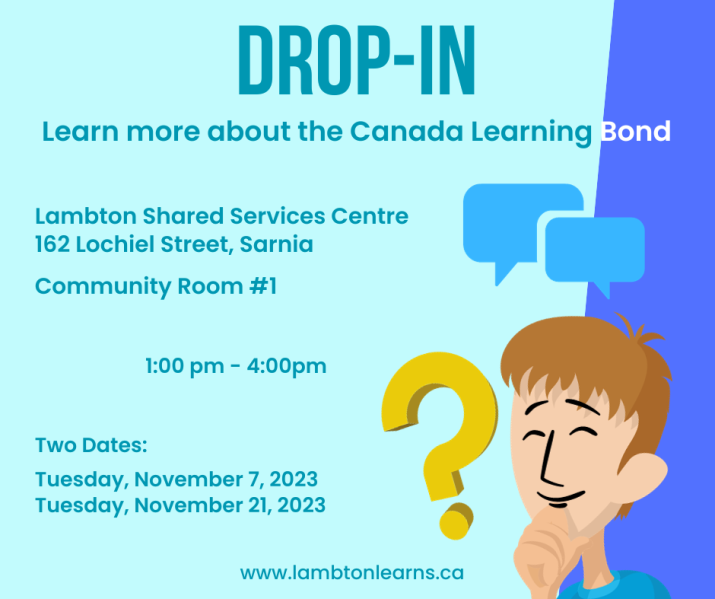 DROP-IN

Learn more about the Canada Learning Bond

Lambton Shared Services Centre
162 Lochiel Street, Sarnia

Community Room #1

1:00 pm - 4:00pm

Two Dates:

Tuesday, November 7, 2023
Tuesday, November 21, 2023

www.lambtonlearns.ca